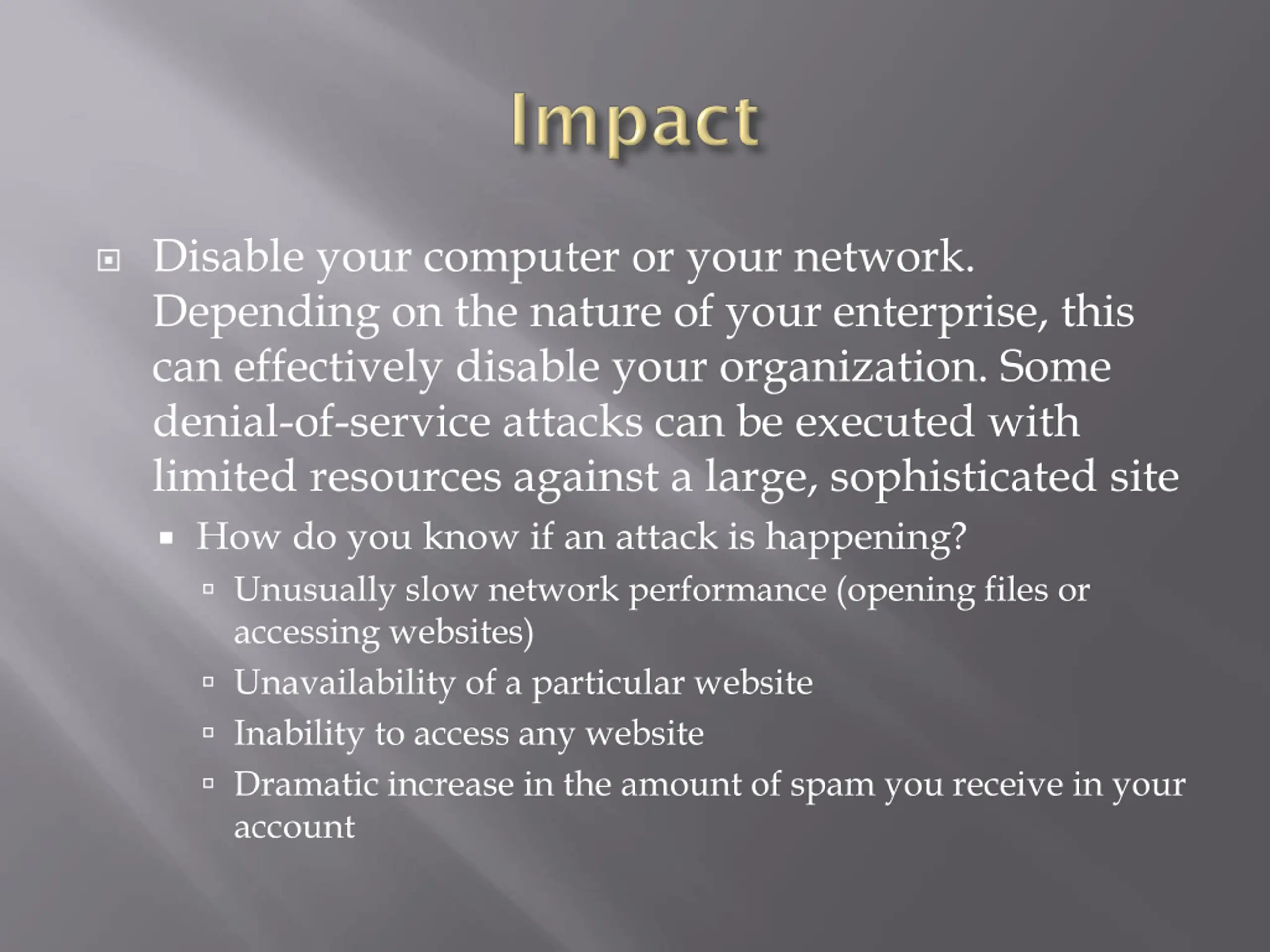 Impact

Disable your computer or your network. Depending on the nature of your enterprise, this can effectively disable your organization. Some denial-of-service attacks can be executed with limited resources against a large, sophisticated site

How do you know if an attack is happening?

Unusually slow network performance (opening files or accessing websites)

Unavailability of a particular website

Inability to access any website

Dramatic increase in the amount of spam you receive in your account